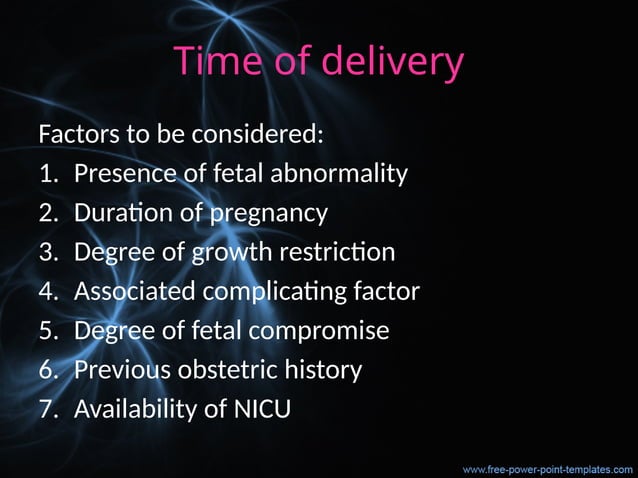 Time of delivery

Factors to be considered:
1. Presence of fetal abnormality
2. Duration of pregnancy
3. Degree of growth restriction
4. Associated complicating factor
5. Degree of fetal compromise
6. Previous obstetric history
7. Availability of NICU

www.free-power-point-templates.com